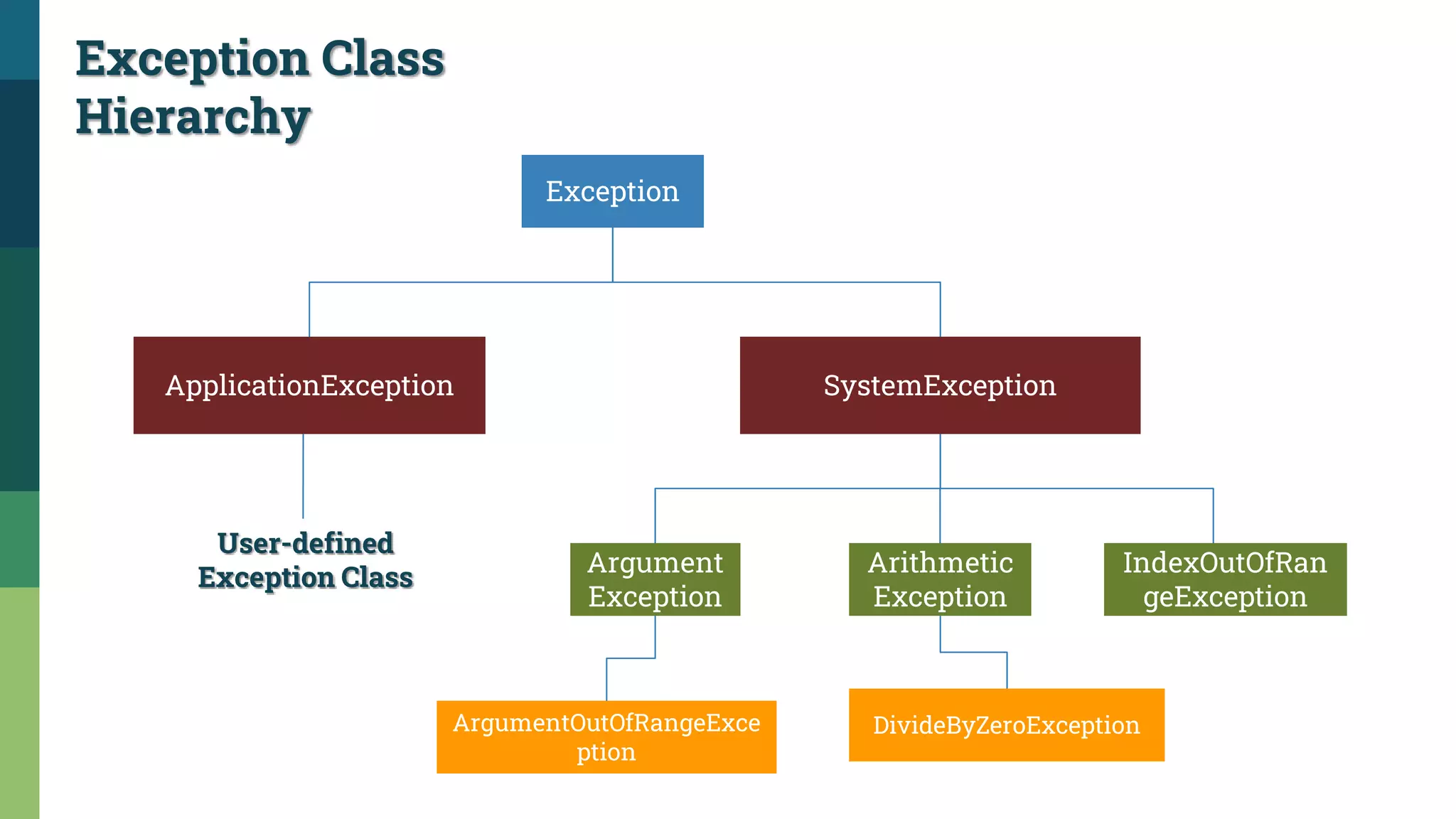 Exception Class Hierarchy

Exception

ApplicationException

SystemException

User-defined Exception Class

Argument Exception

Arithmetic Exception

IndexOutOfRangeException

ArgumentOutOfRangeException

DivideByZeroException